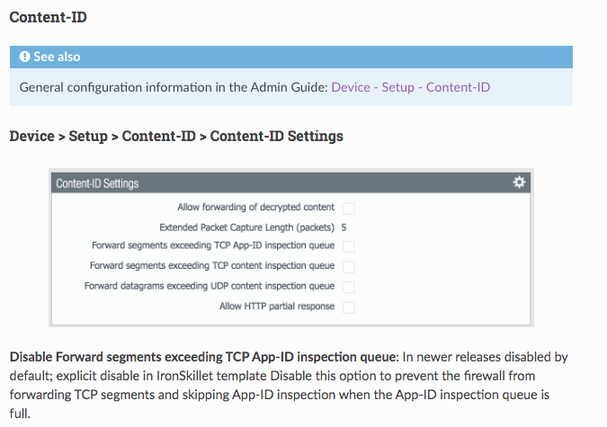 Content-ID

See also

General configuration information in the Admin Guide: Device - Setup - Content-ID

Device > Setup > Content-ID > Content-ID Settings

Content-ID Settings

Allow forwarding of decrypted content

Extended Packet Capture Length (packets) 5

Forward segments exceeding TCP App-ID inspection queue

Forward segments exceeding TCP content inspection queue

Forward datagrams exceeding UDP content inspection queue

Allow HTTP partial response

Disable Forward segments exceeding TCP App-ID inspection queue: In newer releases disabled by default; explicit disable in IronSkillet template Disable this option to prevent the firewall from forwarding TCP segments and skipping App-ID inspection when the App-ID inspection queue is full.